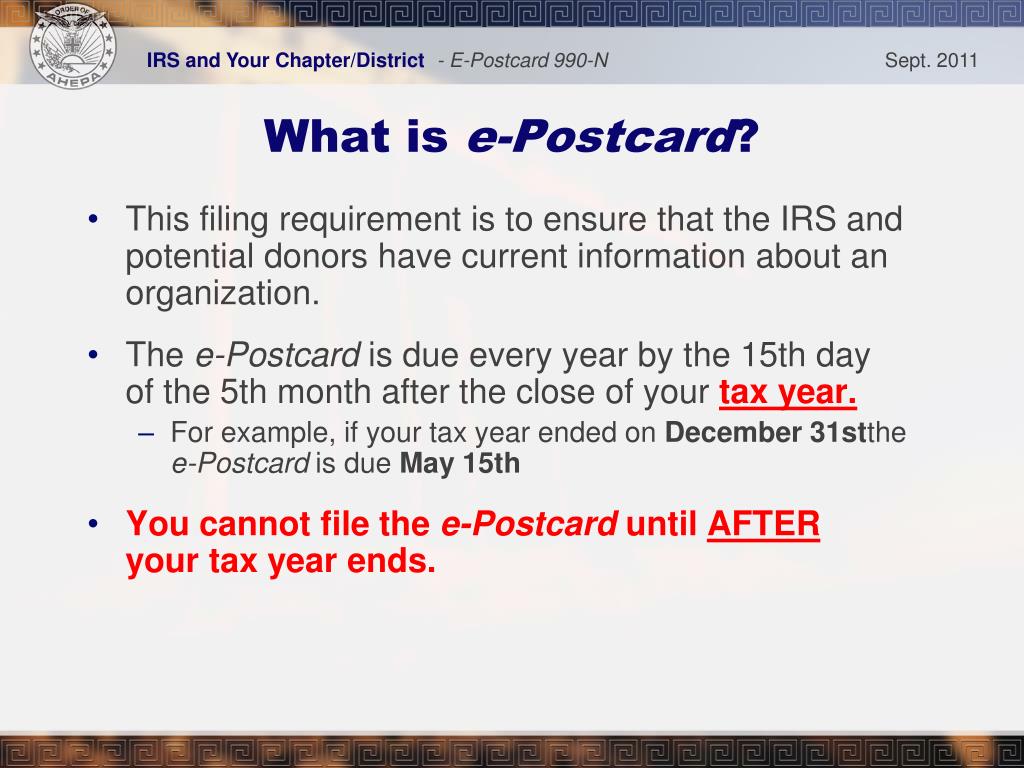 ORDER OF AHEPA

IRS and Your Chapter/District - E-Postcard 990-N

Sept. 2011

What is e-Postcard?

• This filing requirement is to ensure that the IRS and potential donors have current information about an organization.

• The e-Postcard is due every year by the 15th day of the 5th month after the close of your tax year.

– For example, if your tax year ended on December 31stthe e-Postcard is due May 15th

• You cannot file the e-Postcard until AFTER your tax year ends.